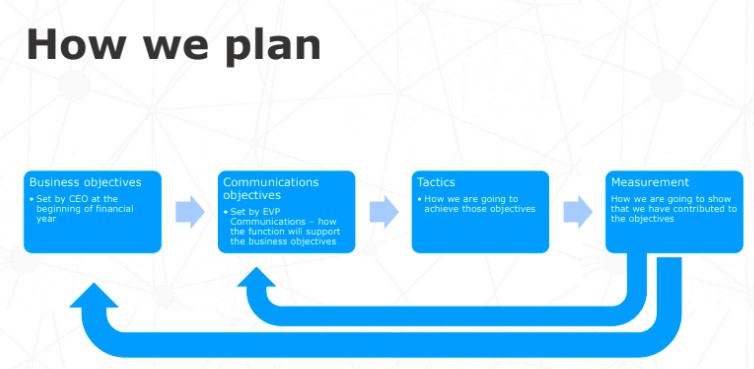 How we plan

Business objectives
• Set by CEO at the beginning of financial year

Communications objectives
• Set by EVP Communications – how the function will support the business objectives

Tactics
• How we are going to achieve those objectives

Measurement
How we are going to show that we have contributed to the objectives